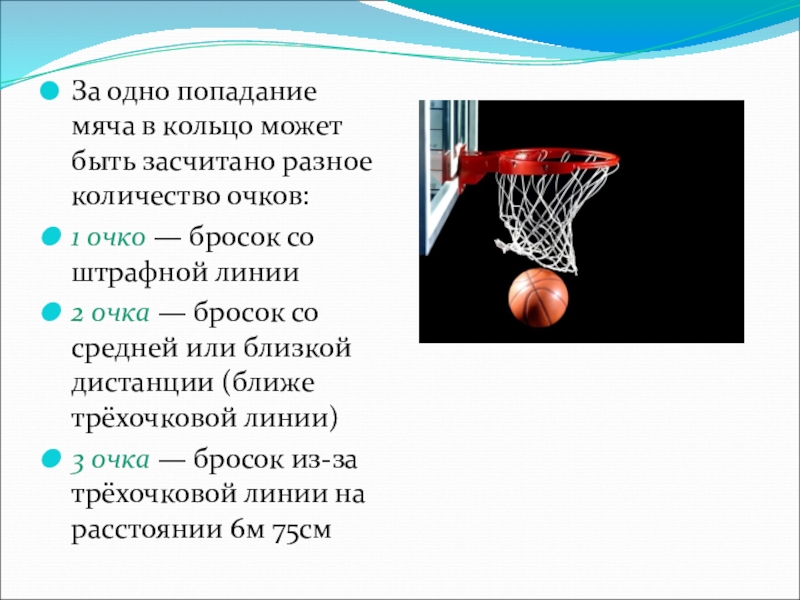 За одно попадание мяча в кольцо может быть засчитано разное количество очков:

1 очко — бросок со штрафной линии

2 очка — бросок со средней или близкой дистанции (ближе трёхочковой линии)

3 очка — бросок из-за трёхочковой линии на расстоянии 6м 75см